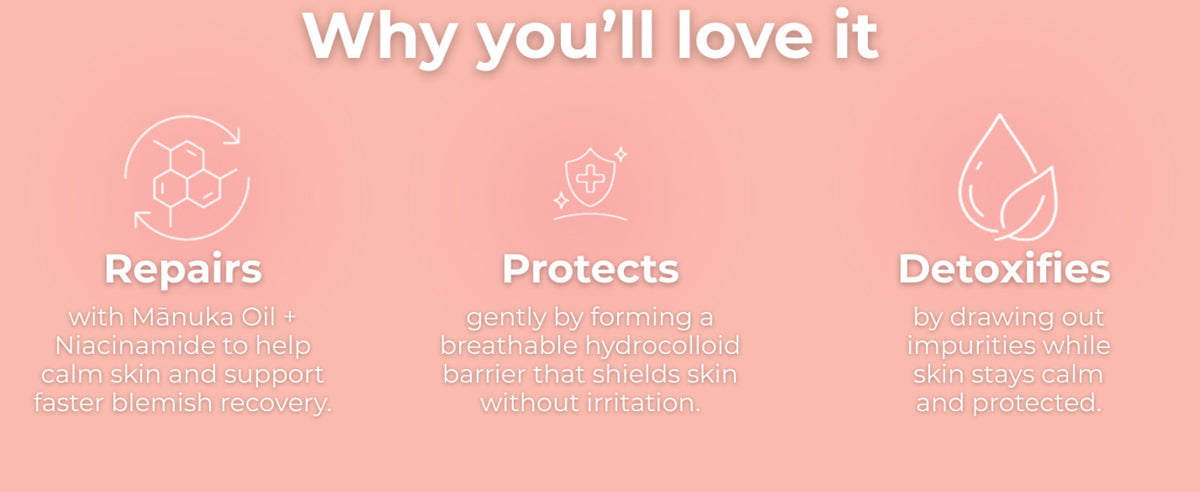 Why you’ll love it

Repairs

with Mānuka Oil + Niacinamide to help calm skin and support faster blemish recovery.

Protects

gently by forming a breathable hydrocolloid barrier that shields skin without irritation.

Detoxifies

by drawing out impurities while skin stays calm and protected.